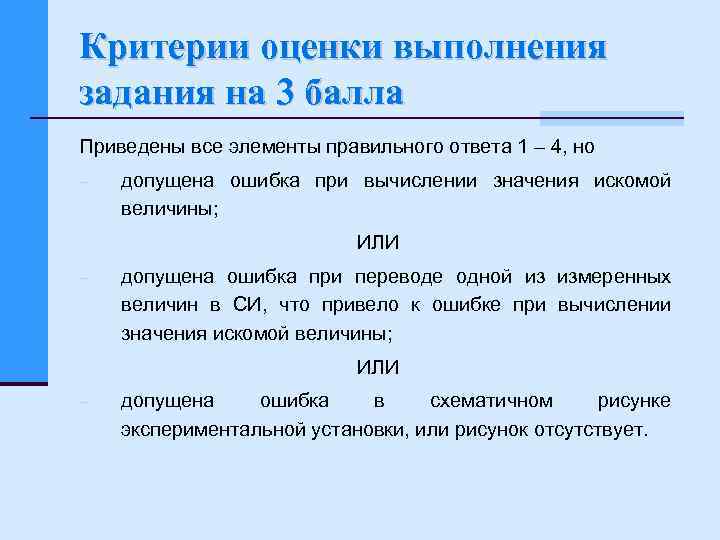 Критерии оценки выполнения задания на 3 балла

Приведены все элементы правильного ответа 1 – 4, но

– допущена ошибка при вычислении значения искомой величины;

ИЛИ

– допущена ошибка при переводе одной из измеренных величин в СИ, что привело к ошибке при вычислении значения искомой величины;

ИЛИ

– допущена ошибка в схематичном рисунке экспериментальной установки, или рисунок отсутствует.